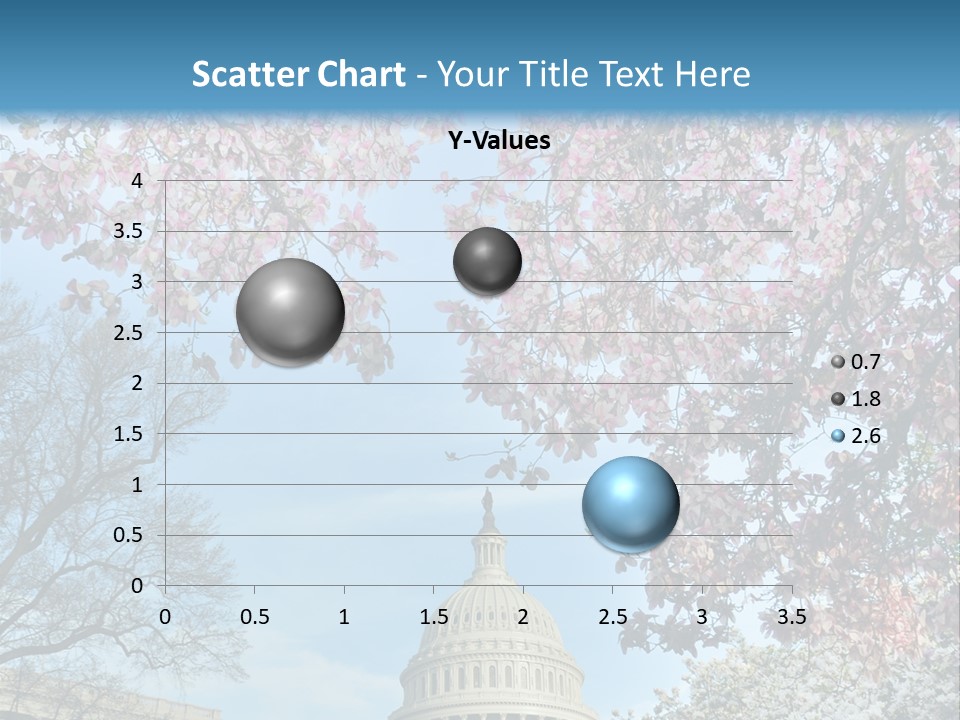 Scatter Chart - Your Title Text Here

Y-Values

4
3.5
3
2.5
2
1.5
1
0.5
0

0 0.5 1 1.5 2 2.5 3 3.5

0.7
1.8
2.6